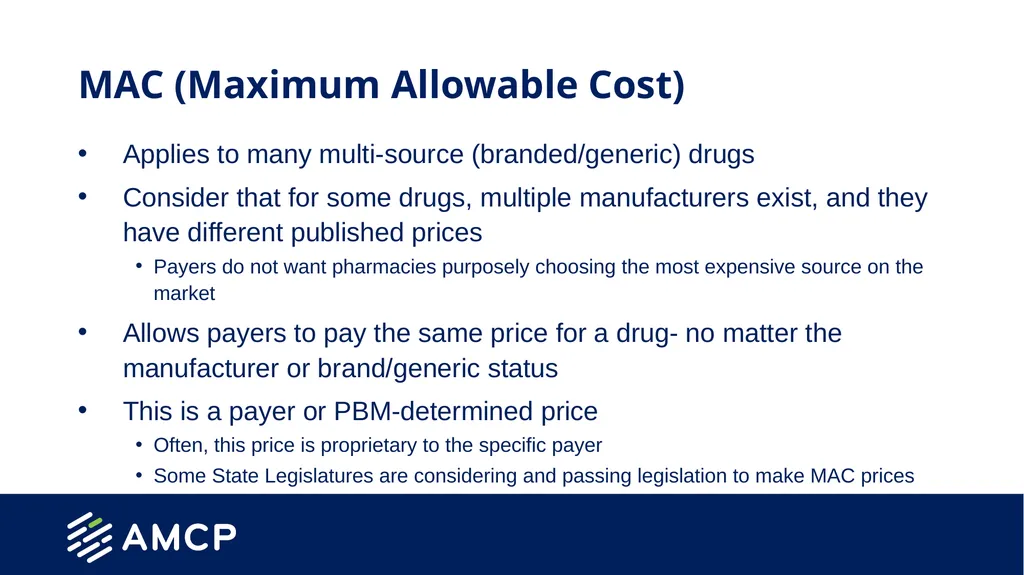 MAC (Maximum Allowable Cost)

• Applies to many multi-source (branded/generic) drugs

• Consider that for some drugs, multiple manufacturers exist, and they have different published prices

  • Payers do not want pharmacies purposely choosing the most expensive source on the market

• Allows payers to pay the same price for a drug- no matter the manufacturer or brand/generic status

• This is a payer or PBM-determined price

  • Often, this price is proprietary to the specific payer

  • Some State Legislatures are considering and passing legislation to make MAC prices

AMCP